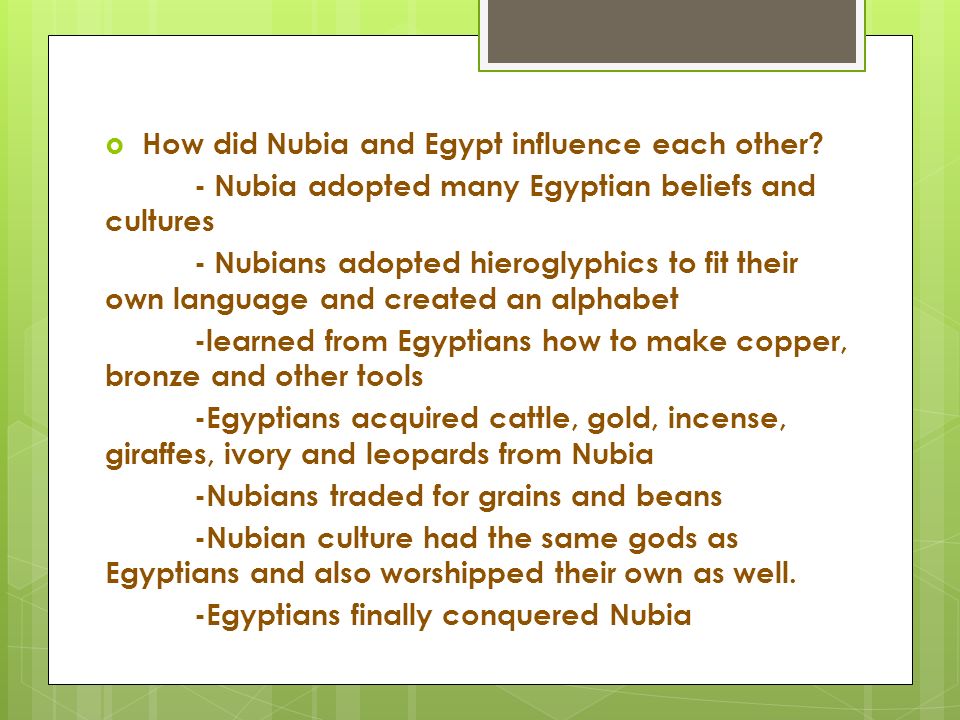 How did Nubia and Egypt influence each other?

- Nubia adopted many Egyptian beliefs and cultures

- Nubians adopted hieroglyphics to fit their own language and created an alphabet

-learned from Egyptians how to make copper, bronze and other tools

-Egyptians acquired cattle, gold, incense, giraffes, ivory and leopards from Nubia

-Nubians traded for grains and beans

-Nubian culture had the same gods as Egyptians and also worshipped their own as well.

-Egyptians finally conquered Nubia